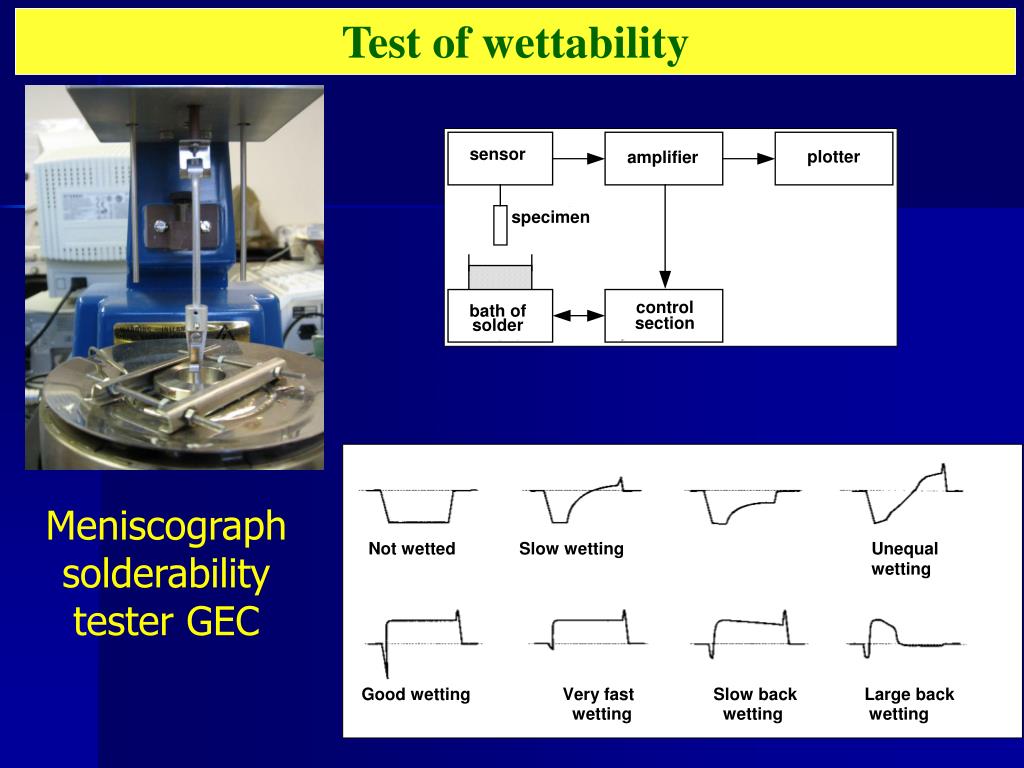 Test of wettability

sensor
amplifier
plotter
specimen
bath of solder
control section

Meniscograph solderability tester GEC

Not wetted
Slow wetting
Unequal wetting

Good wetting
Very fast wetting
Slow back wetting
Large back wetting